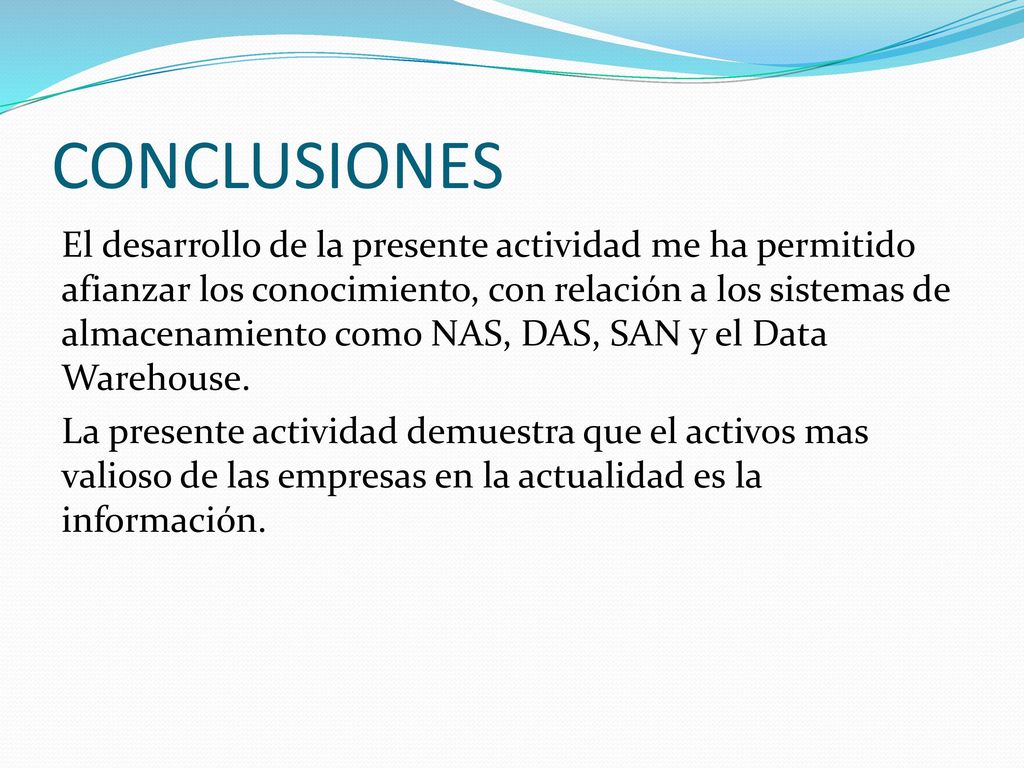 CONCLUSIONES

El desarrollo de la presente actividad me ha permitido afianzar los conocimiento, con relación a los sistemas de almacenamiento como NAS, DAS, SAN y el Data Warehouse.

La presente actividad demuestra que el activos mas valioso de las empresas en la actualidad es la información.